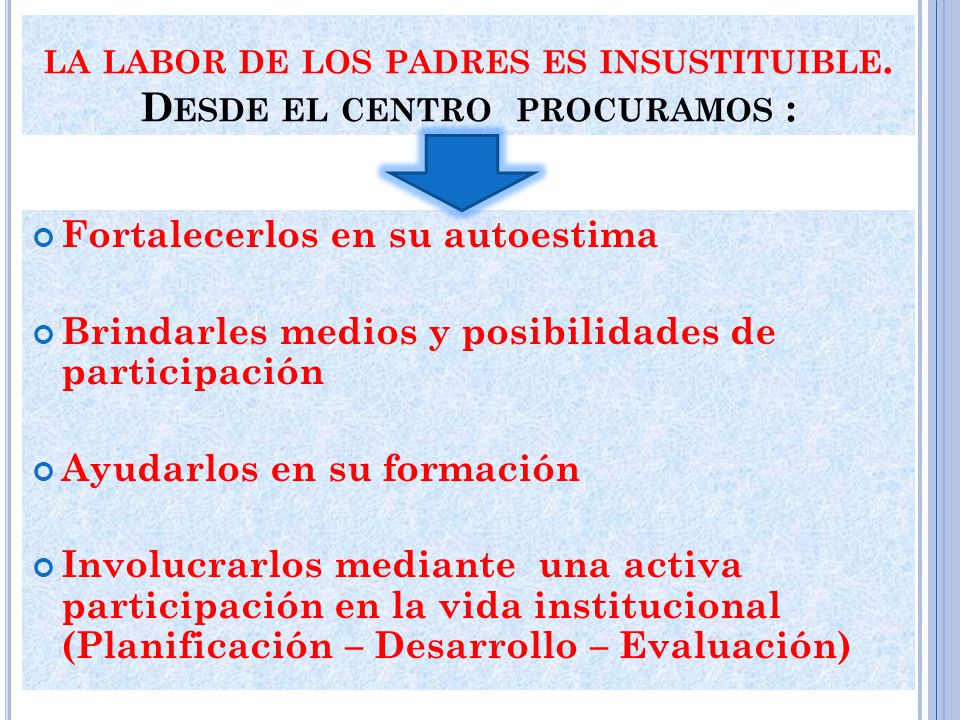 LA LABOR DE LOS PADRES ES INSUSTITUIBLE.
DESDE EL CENTRO PROCURAMOS :

Fortalecerlos en su autoestima

Brindarles medios y posibilidades de participación

Ayudarlos en su formación

Involucrarlos mediante una activa participación en la vida institucional (Planificación – Desarrollo – Evaluación)